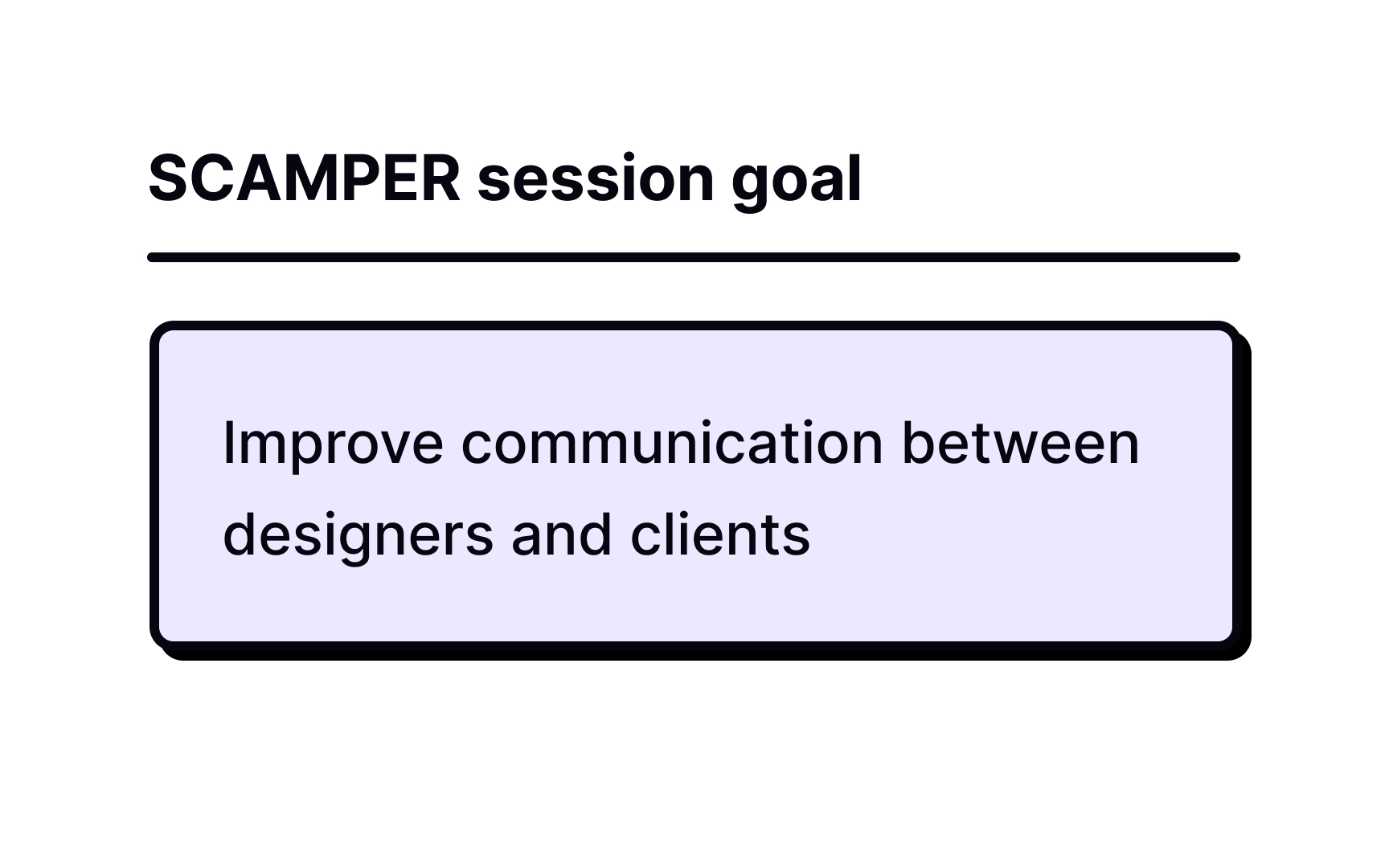 SCAMPER session goal

Improve communication between designers and clients